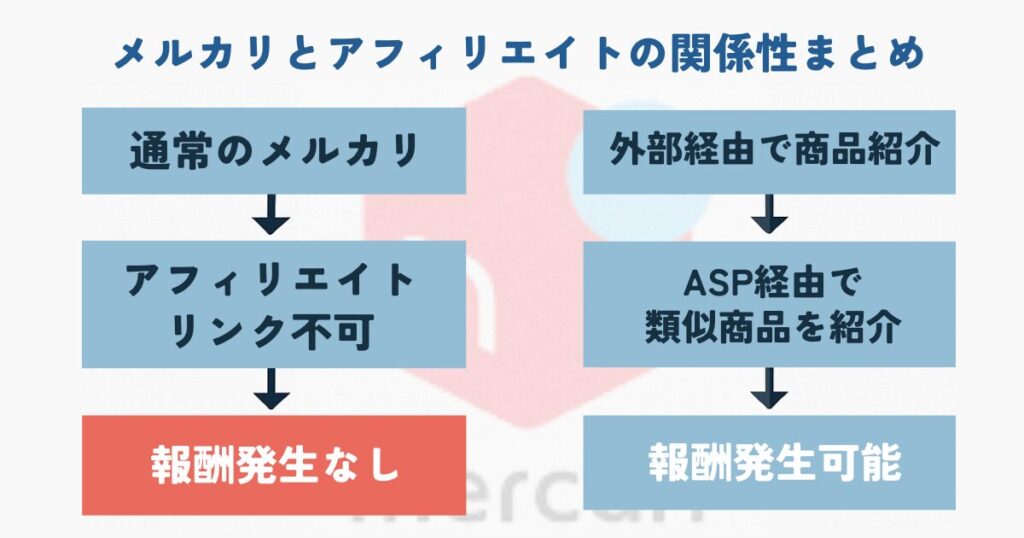 メルカリとアフィリエイトの関係性まとめ

通常のメルカリ

アフィリエイトリンク不可

報酬発生なし

外部経由で商品紹介

ASP経由で類似商品を紹介

報酬発生可能

mercari